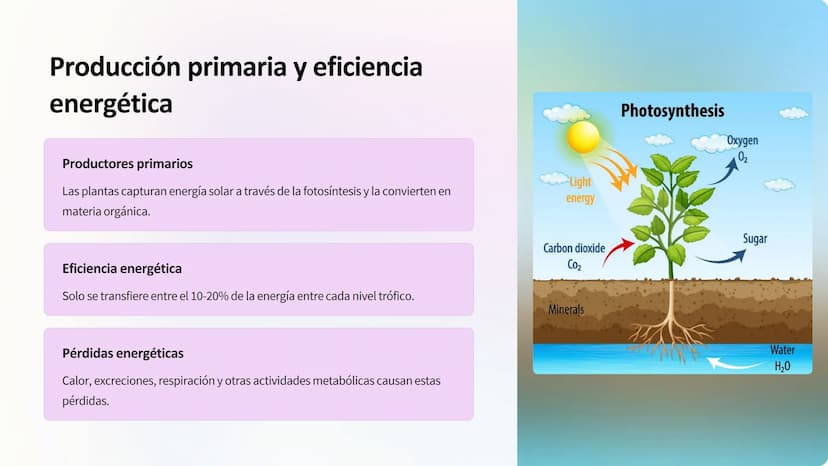 Producción primaria y eficiencia energética

Productores primarios

Las plantas capturan energía solar a través de la fotosíntesis y la convierten en materia orgánica.

Eficiencia energética

Solo se transfiere entre el 10-20% de la energía entre cada nivel trófico.

Pérdidas energéticas

Calor, excreciones, respiración y otras actividades metabólicas causan estas pérdidas.

Photosynthesis

Light energy

Oxygen $O_2$

Carbon dioxide $Co_2$

Sugar

Minerals

Water $H_2O$